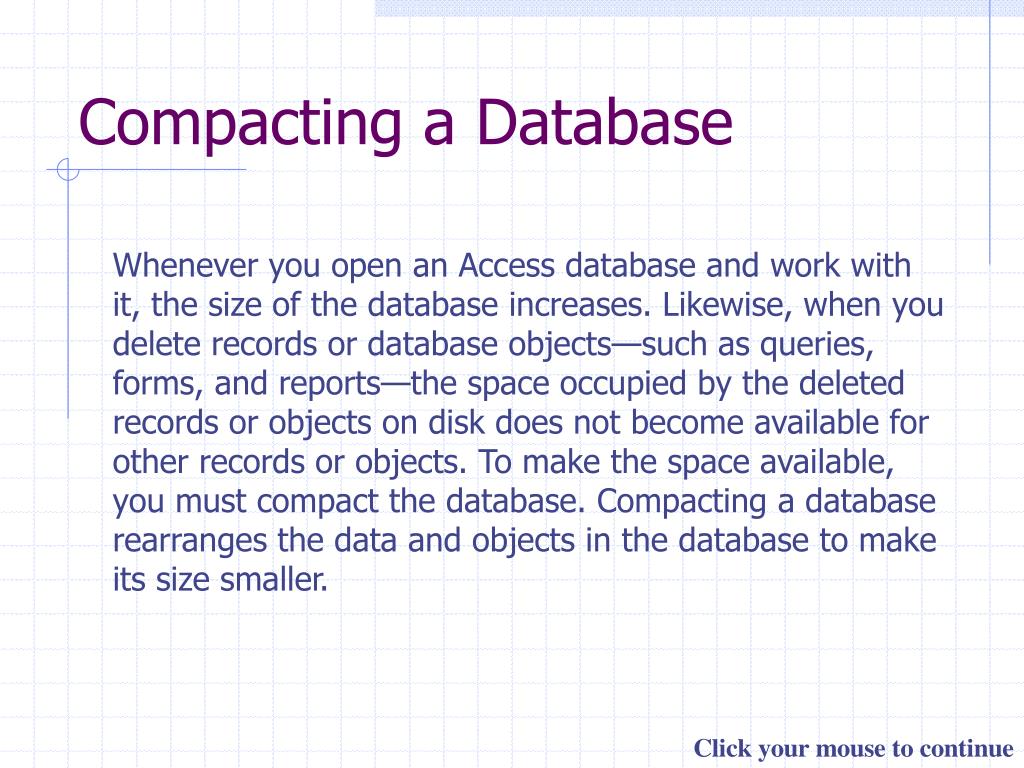 Compacting a Database

Whenever you open an Access database and work with it, the size of the database increases. Likewise, when you delete records or database objects—such as queries, forms, and reports—the space occupied by the deleted records or objects on disk does not become available for other records or objects. To make the space available, you must compact the database. Compacting a database rearranges the data and objects in the database to make its size smaller.

Click your mouse to continue